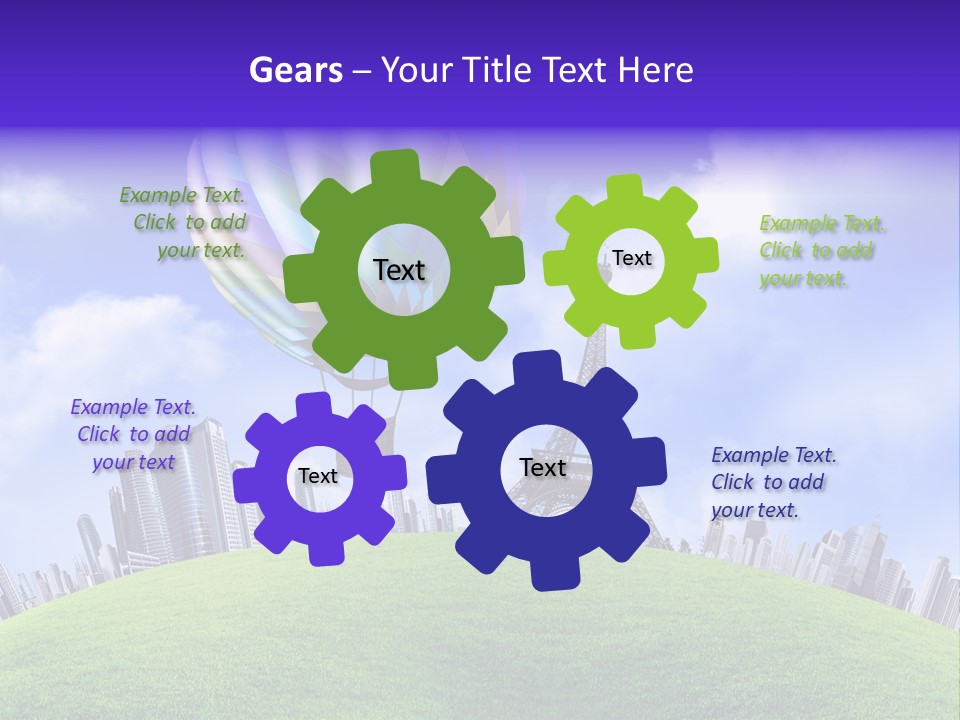 Gears – Your Title Text Here

Example Text. Click to add your text.

Text

Text

Example Text. Click to add your text.

Example Text. Click to add your text

Text

Text

Example Text. Click to add your text.